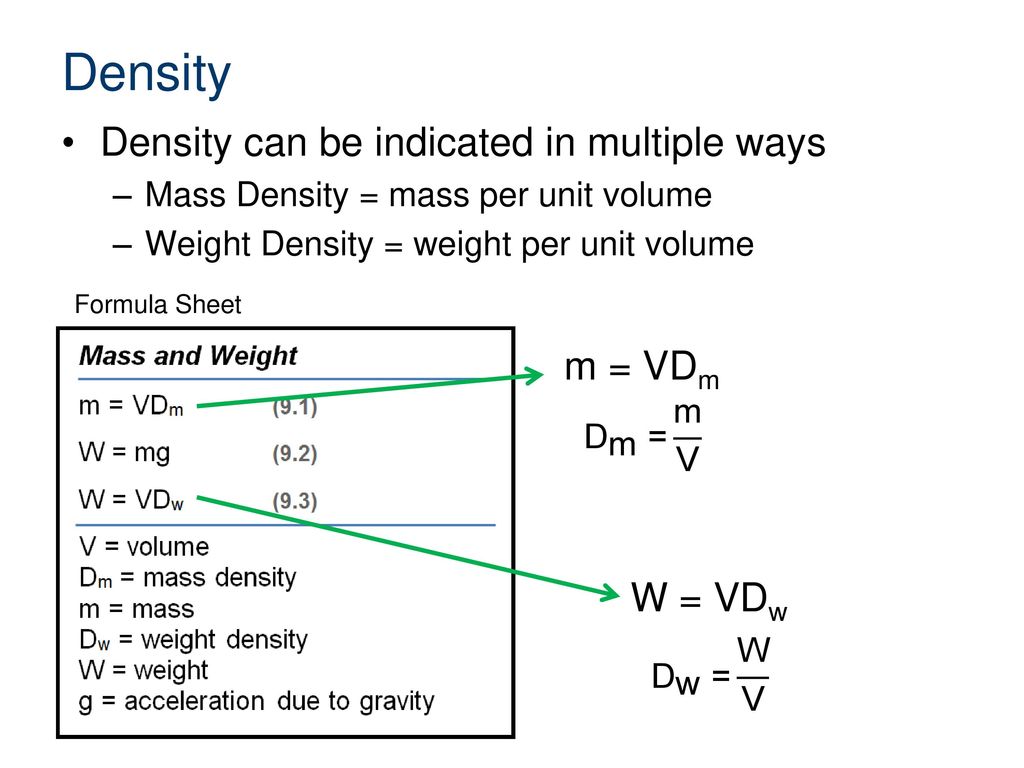 Density

• Density can be indicated in multiple ways
– Mass Density = mass per unit volume
– Weight Density = weight per unit volume

Formula Sheet

Mass and Weight

$m = VD_m$ (9.1)

$W = mg$ (9.2)

$W = VD_w$ (9.3)

V = volume
$D_m$ = mass density
m = mass
$D_w$ = weight density
W = weight
g = acceleration due to gravity

$m = VD_m$

$D_m = \frac{m}{V}$

$W = VD_w$

$D_w = \frac{W}{V}$